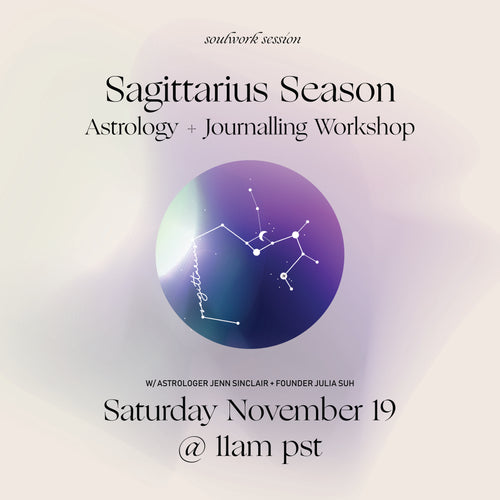 soulwork session

Sagittarius Season
Astrology + Journalling Workshop

sagittarius

W/ ASTROLOGER JENN SINCLAIR + FOUNDER JULIA SUH

Saturday November 19
@ 11am pst